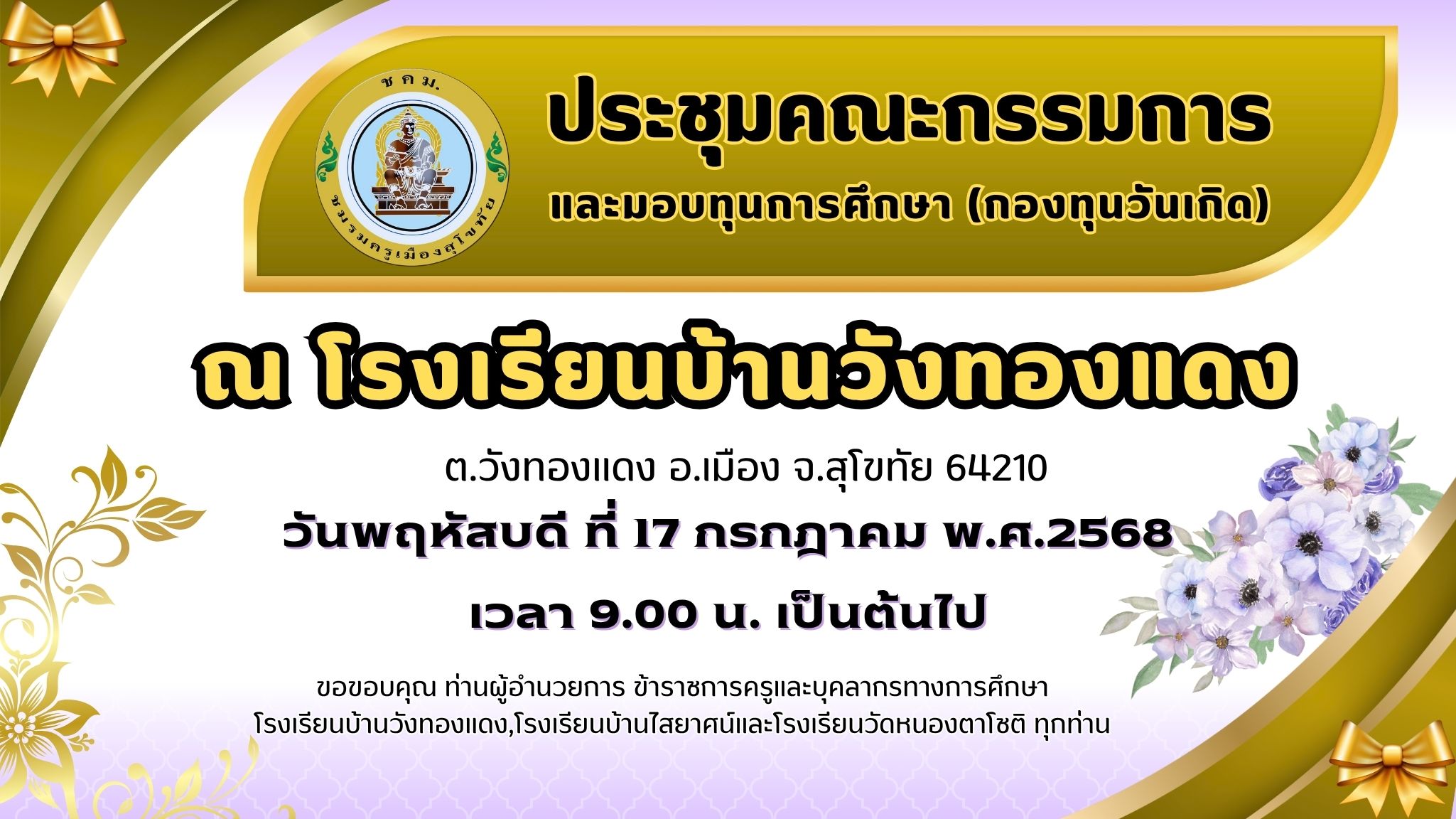 ช ค ม.

ชมรมครูเมืองสุโขทัย

ประชุมคณะกรรมการ

และมอบทุนการศึกษา (กองทุนวันเกิด)

ณ โรงเรียนบ้านวังทองแดง

ต.วังทองแดง อ.เมือง จ.สุโขทัย 64210

วันพฤหัสบดี ที่ 17 กรกฎาคม พ.ศ.2568

เวลา 9.00 น. เป็นต้นไป

ขอขอบคุณ ท่านผู้อำนวยการ ข้าราชการครูและบุคลากรทางการศึกษา โรงเรียนบ้านวังทองแดง,โรงเรียนบ้านไสยาศน์และโรงเรียนวัดหนองตาโชติ ทุกท่าน